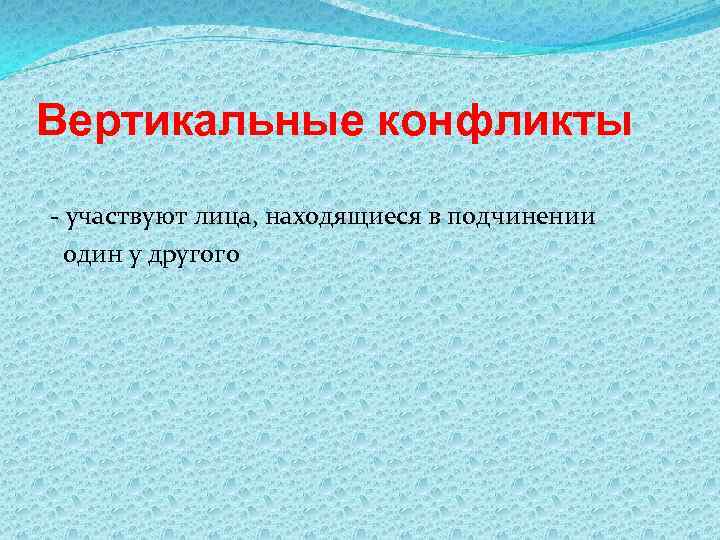 Вертикальные конфликты

- участвуют лица, находящиеся в подчинении один у другого